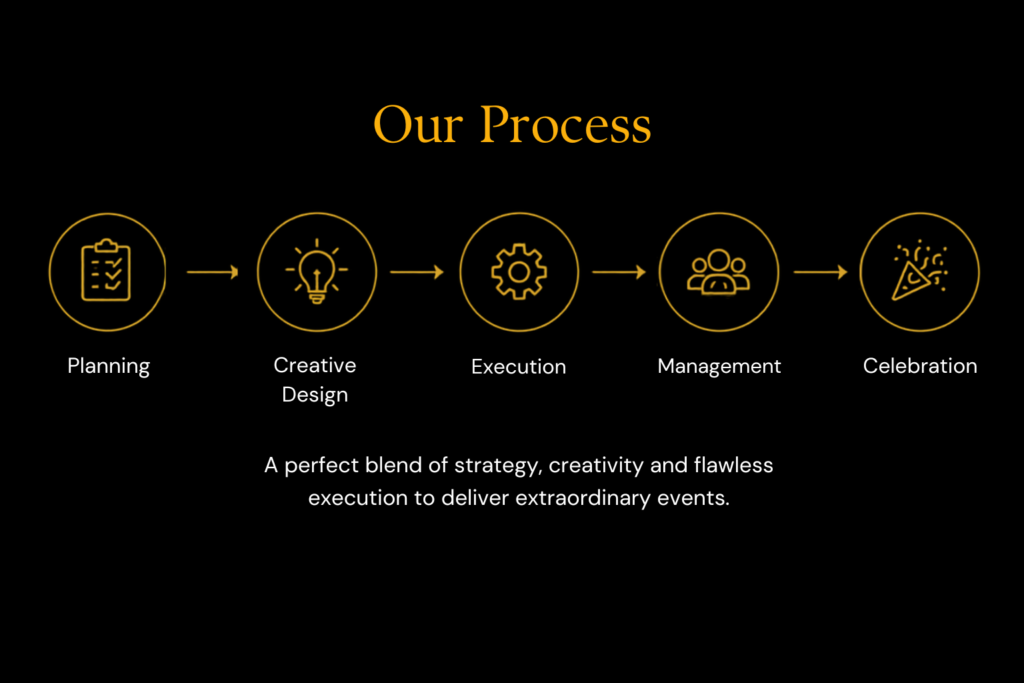 Our Process

Planning

Creative Design

Execution

Management

Celebration

A perfect blend of strategy, creativity and flawless execution to deliver extraordinary events.